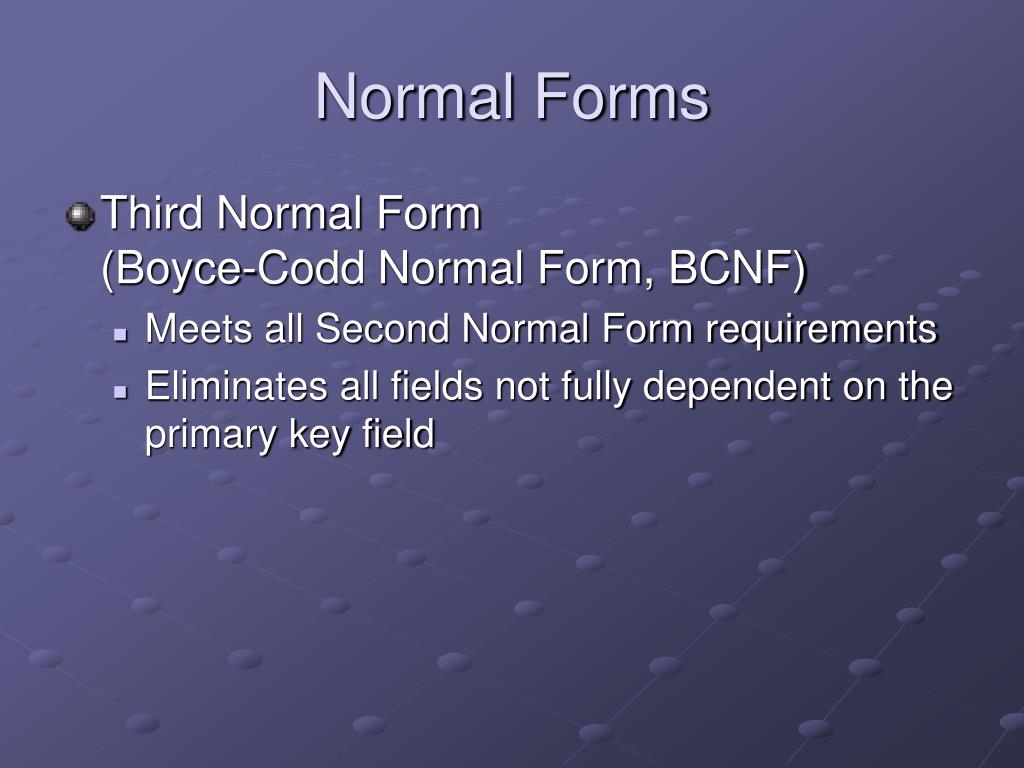 Normal Forms

Third Normal Form
(Boyce-Codd Normal Form, BCNF)

Meets all Second Normal Form requirements

Eliminates all fields not fully dependent on the primary key field